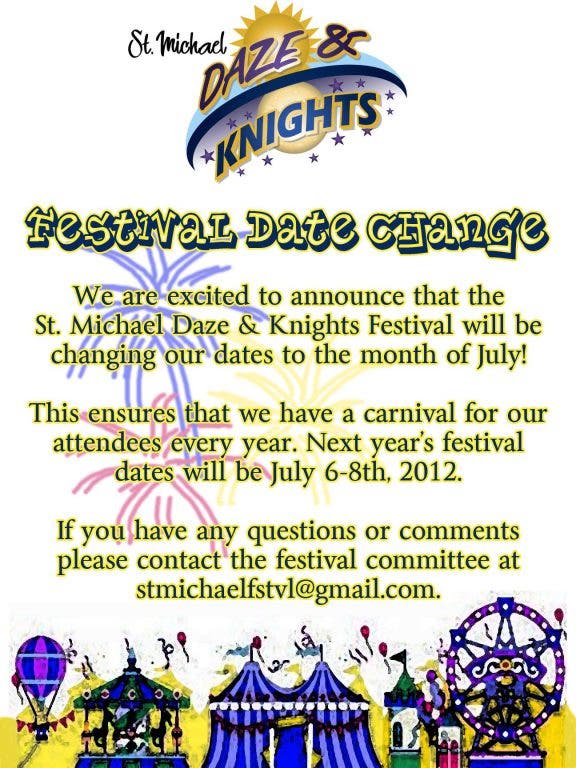 St. Michael DAZE & KNIGHTS

Festival Date Change

We are excited to announce that the St. Michael Daze & Knights Festival will be changing our dates to the month of July!

This ensures that we have a carnival for our attendees every year. Next year's festival dates will be July 6-8th, 2012.

If you have any questions or comments please contact the festival committee at stmichaelfstvl@gmail.com.